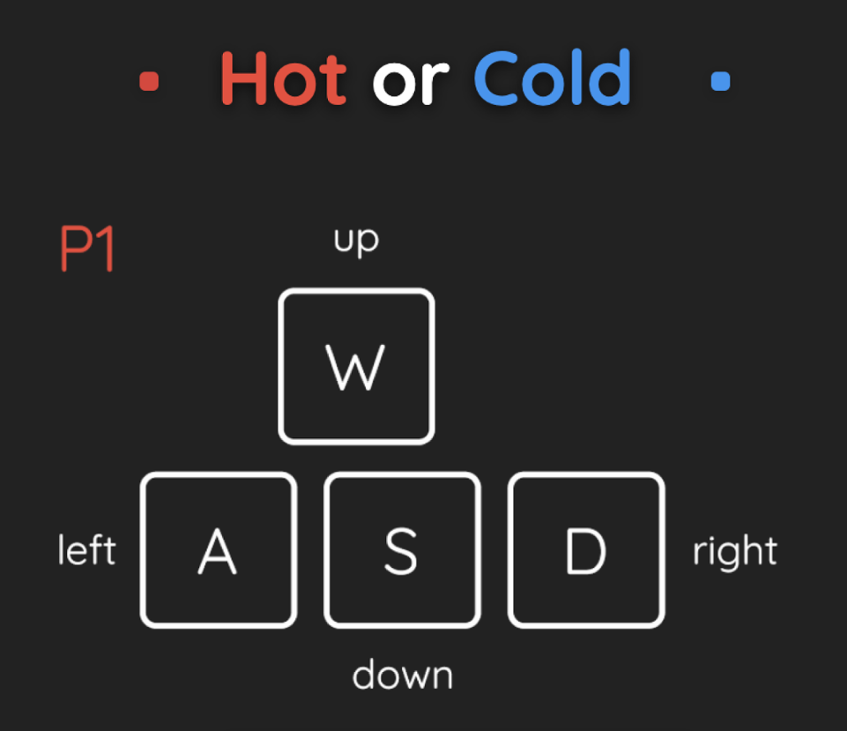 Hot or Cold

P1

up

W

left A S D right

down